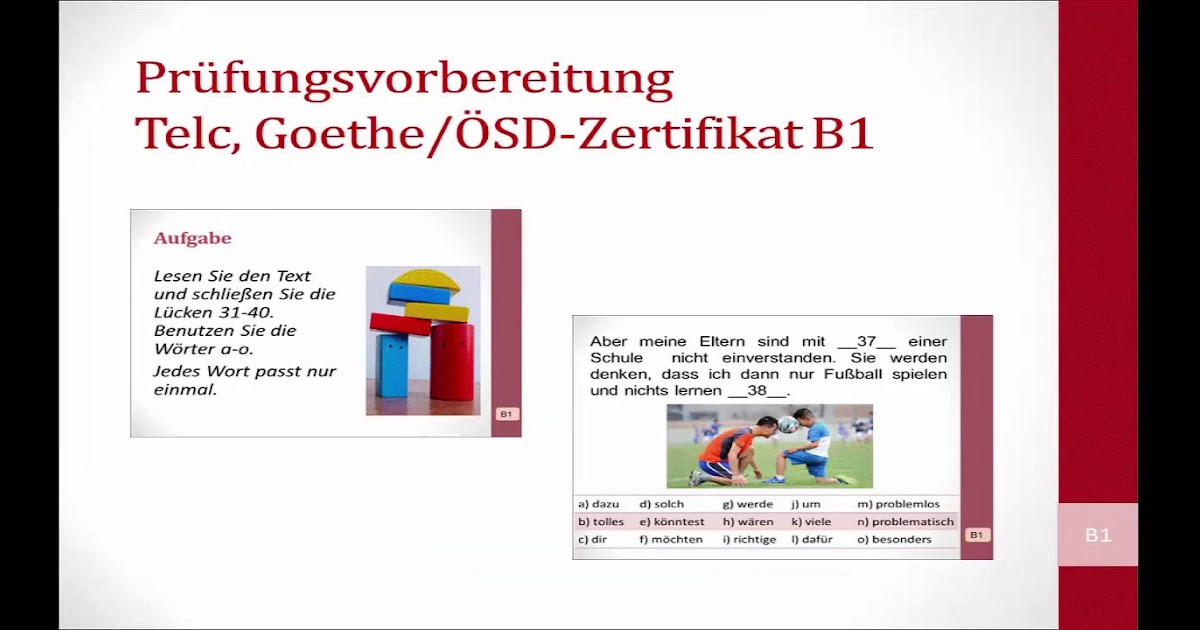 Prüfungsvorbereitung
Telc, Goethe/ÖSD-Zertifikat B1

Aufgabe

Lesen Sie den Text und schließen Sie die Lücken 31-40. Benutzen Sie die Wörter a-o.

Jedes Wort passt nur einmal.

B1

Aber meine Eltern sind mit __37__ einer Schule nicht einverstanden. Sie werden denken, dass ich dann nur Fußball spielen und nichts lernen __38__.

| a) dazu | d) solch | g) werde | j) um | m) problemlos |
|---|---|---|---|---|
| b) tolles | e) könntest | h) wären | k) viele | n) problematisch |
| c) dir | f) möchten | i) richtige | l) dafür | o) besonders |

B1

B1